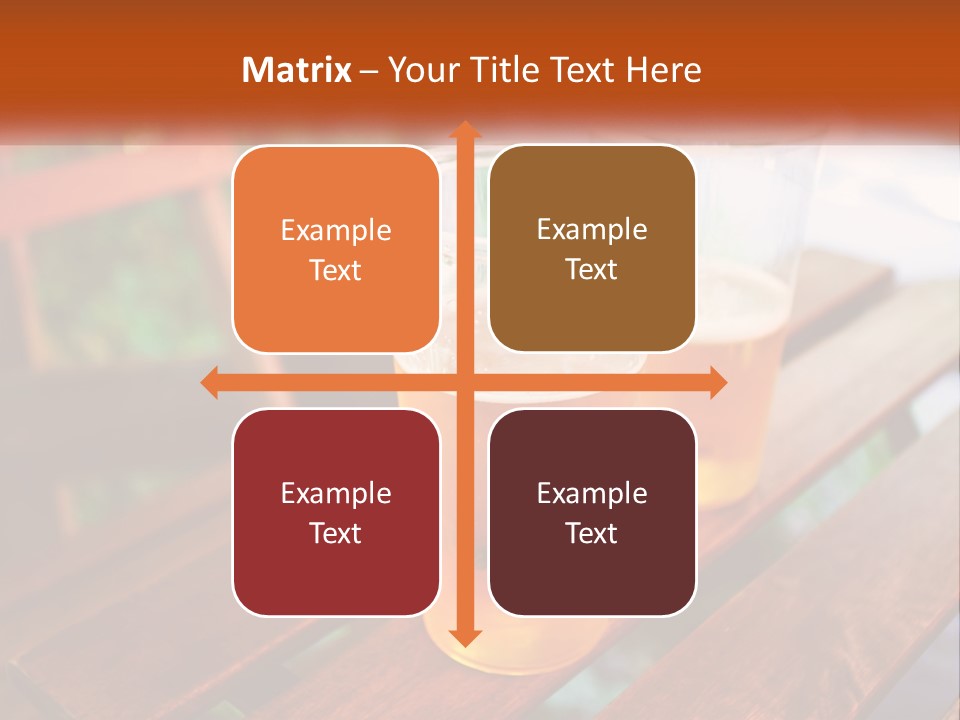 Matrix – Your Title Text Here

Example Text

Example Text

Example Text

Example Text